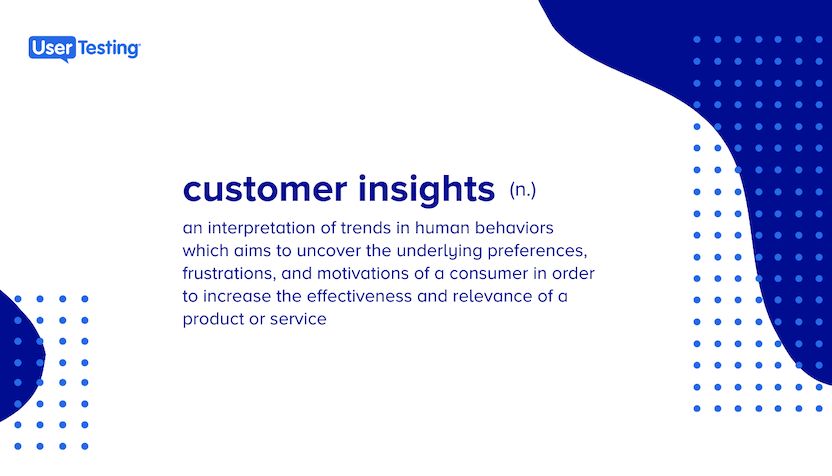 UserTesting

customer insights (n.)

an interpretation of trends in human behaviors which aims to uncover the underlying preferences, frustrations, and motivations of a consumer in order to increase the effectiveness and relevance of a product or service